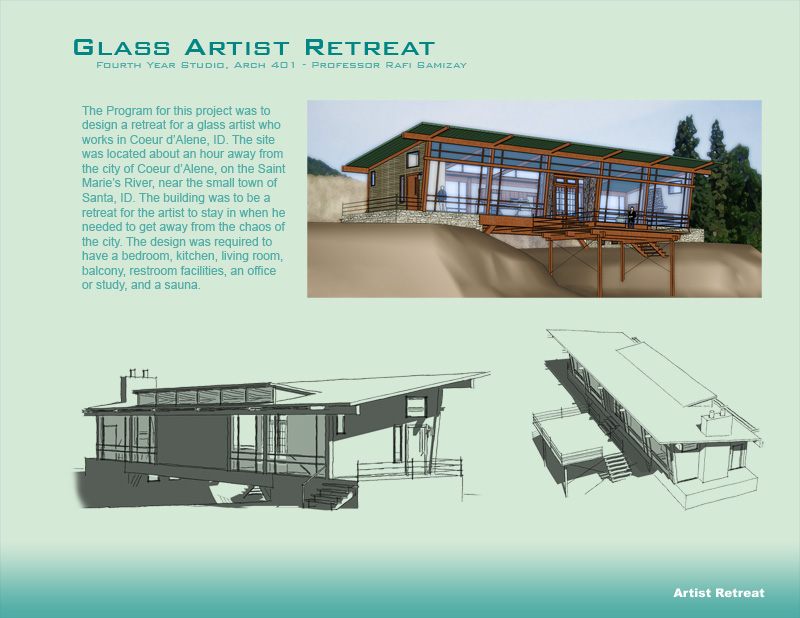 GLASS ARTIST RETREAT
FOURTH YEAR STUDIO, ARCH 401 - PROFESSOR RAFI SAMIZAY

The Program for this project was to design a retreat for a glass artist who works in Coeur d'Alene, ID. The site was located about an hour away from the city of Coeur d'Alene, on the Saint Marie's River, near the small town of Santa, ID. The building was to be a retreat for the artist to stay in when he needed to get away from the chaos of the city. The design was required to have a bedroom, kitchen, living room, balcony, restroom facilities, an office or study, and a sauna.

Artist Retreat